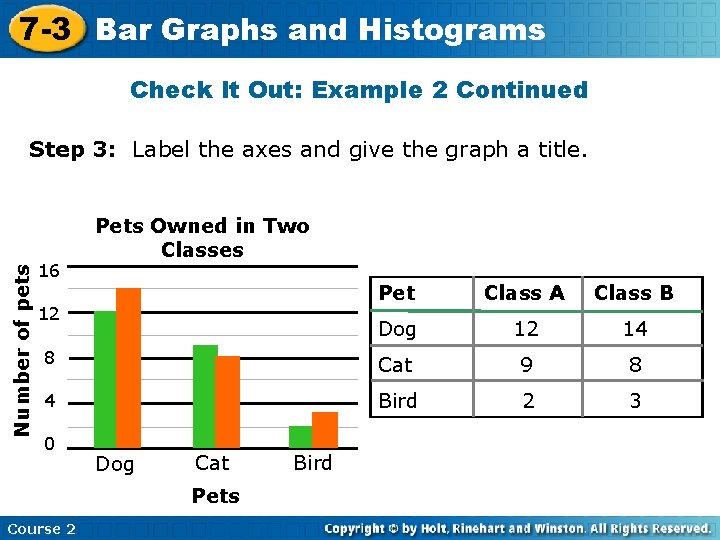 7-3 Bar Graphs and Histograms

Check It Out: Example 2 Continued

Step 3: Label the axes and give the graph a title.

Pets Owned in Two Classes

Number of pets

16
12
8
4
0

Dog Cat Bird

Pets

| Pet | Class A | Class B |
|---|---|---|
| Dog | 12 | 14 |
| Cat | 9 | 8 |
| Bird | 2 | 3 |

Course 2

Copyright © by Holt, Rinehart and Winston. All Rights Reserved.